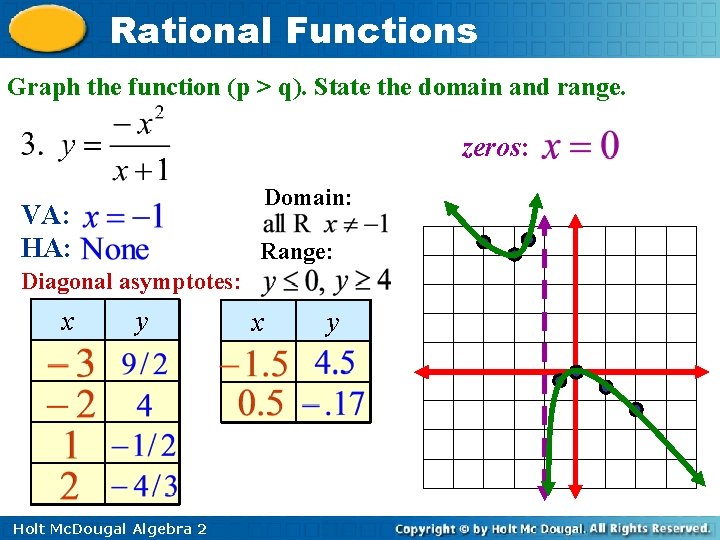 Rational Functions

Graph the function (p > q). State the domain and range.

3. $y = \frac{-x^2}{x+1}$

zeros: $x = 0$

VA: $x = -1$

HA: None

Diagonal asymptotes:

Domain:
all R $x \neq -1$

Range:
$y \leq 0, y \geq 4$

| $x$ | $y$ |
|---|---|
| $-3$ | $9/2$ |
| $-2$ | $4$ |
| $1$ | $-1/2$ |
| $2$ | $-4/3$ |

| $x$ | $y$ |
|---|---|
| $-1.5$ | $4.5$ |
| $0.5$ | $-.17$ |

Holt McDougal Algebra 2

Copyright © by Holt Mc Dougal. All Rights Reserved.